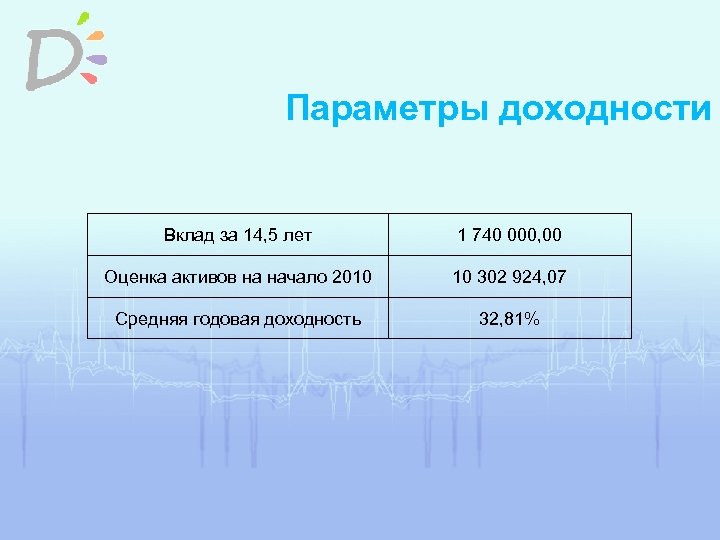 D

Параметры доходности

| Вклад за 14,5 лет | 1 740 000,00 |
|---|---|
| Оценка активов на начало 2010 | 10 302 924,07 |
| Средняя годовая доходность | 32,81% |